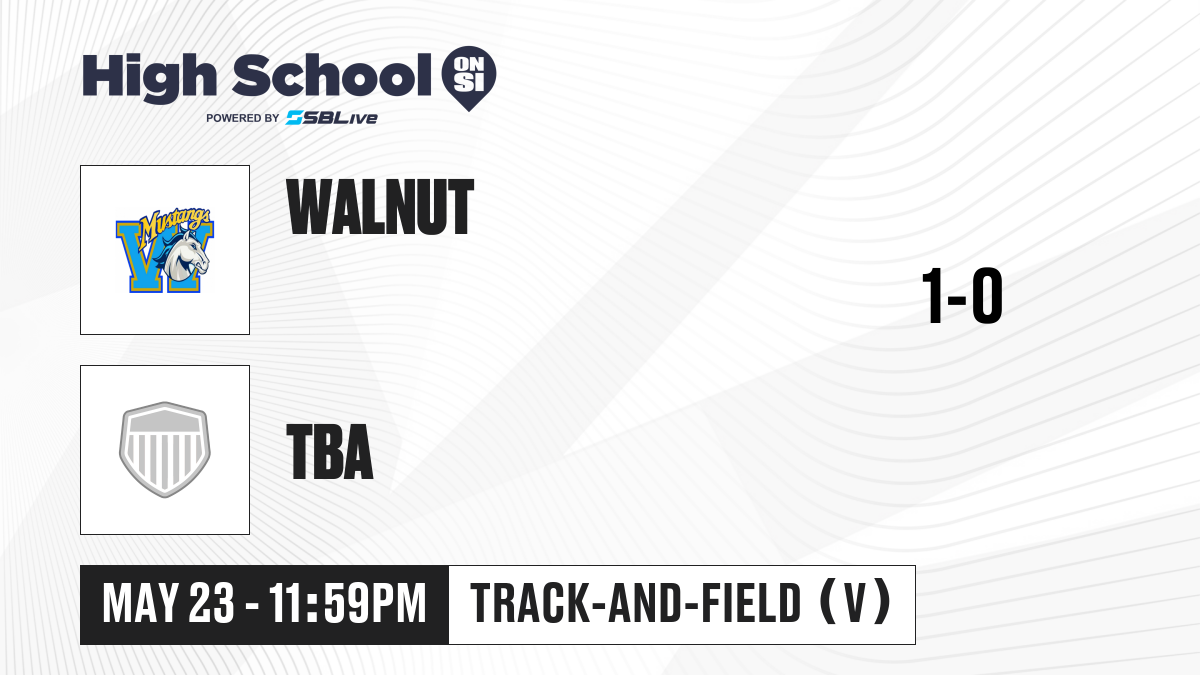 High School ON SI
POWERED BY SBLive

Mustangs
W

WALNUT

1-0

TBA

MAY 23 - 11:59PM

TRACK-AND-FIELD (V)